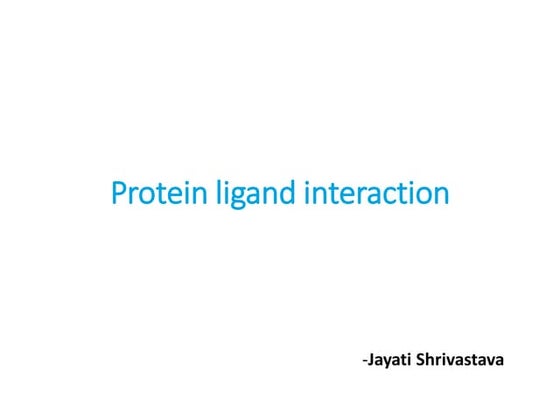 Protein ligand interaction

-Jayati Shrivastava